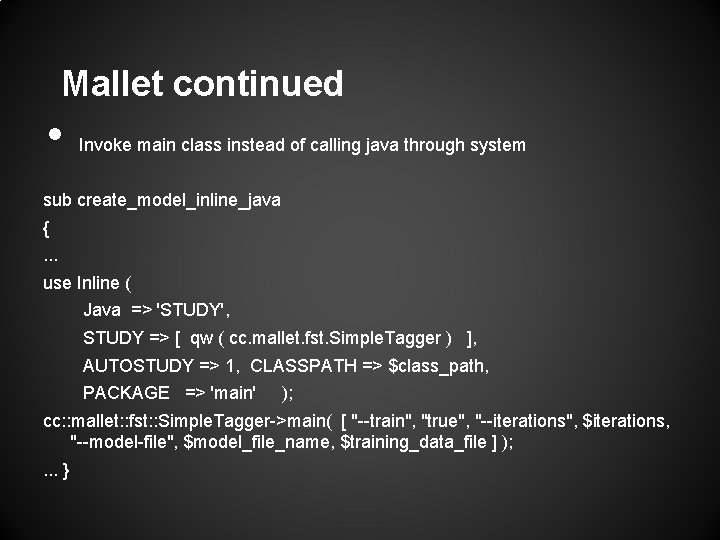 Mallet continued

• Invoke main class instead of calling java through system

sub create_model_inline_java
{
...
use Inline (
Java => 'STUDY',
STUDY => [ qw ( cc.mallet.fst.SimpleTagger ) ],
AUTOSTUDY => 1, CLASSPATH => $class_path,
PACKAGE => 'main' );
cc::mallet::fst::SimpleTagger->main( [ "--train", "true", "--iterations", $iterations, "--model-file", $model_file_name, $training_data_file ] );
... }